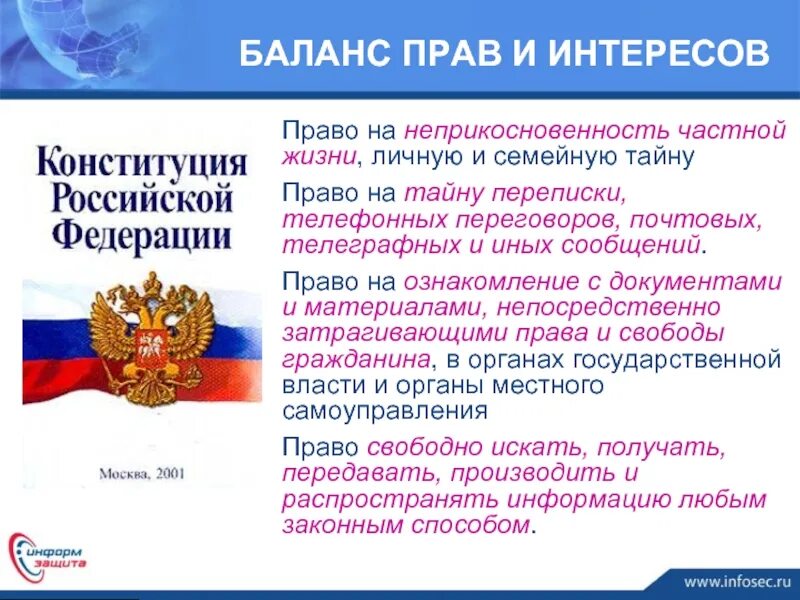 БАЛАНС ПРАВ И ИНТЕРЕСОВ

Конституция Российской Федерации

Москва, 2001

Право на неприкосновенность частной жизни, личную и семейную тайну

Право на тайну переписки, телефонных переговоров, почтовых, телеграфных и иных сообщений.

Право на ознакомление с документами и материалами, непосредственно затрагивающими права и свободы гражданина, в органах государственной власти и органы местного самоуправления

Право свободно искать, получать, передавать, производить и распространять информацию любым законным способом.

информ защита

www.infosec.ru